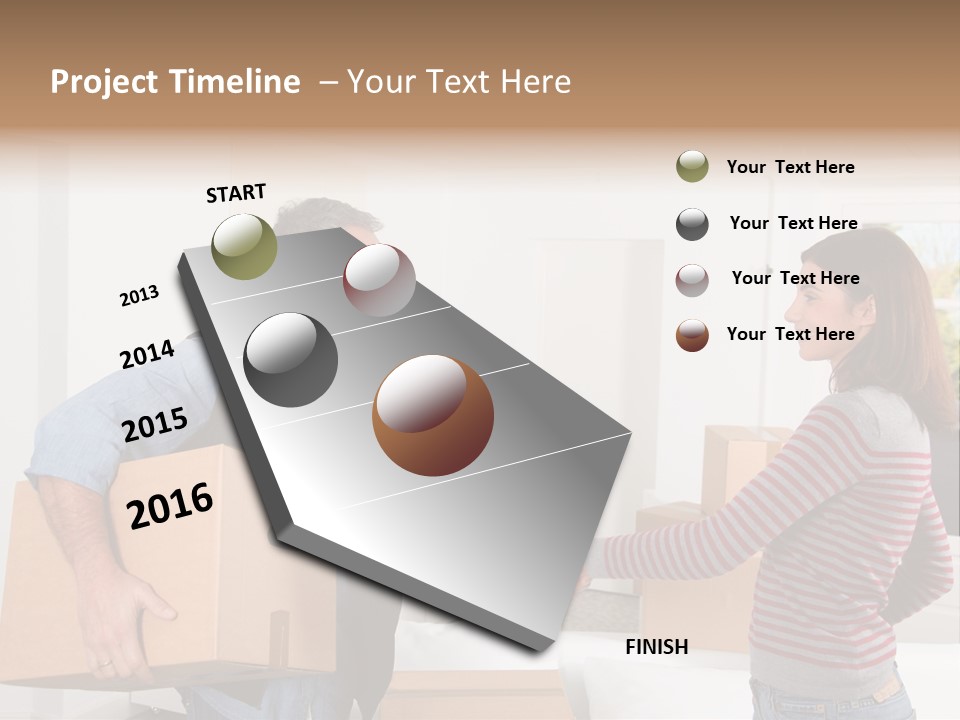 Project Timeline – Your Text Here

START

2013

2014

2015

2016

FINISH

Your Text Here

Your Text Here

Your Text Here

Your Text Here